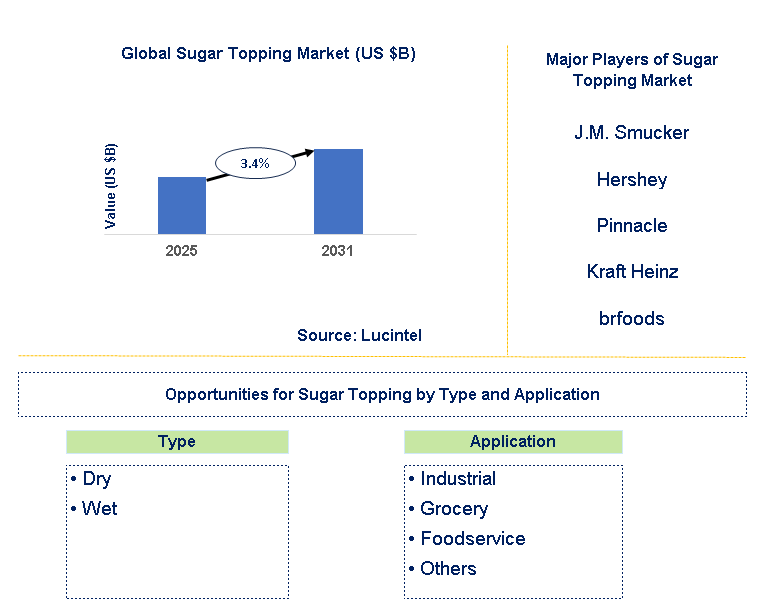 Global Sugar Topping Market (US $B)

Value (US $B)

3.4%

2025

2031

Source: Lucintel

Major Players of Sugar Topping Market

J.M. Smucker

Hershey

Pinnacle

Kraft Heinz

brfoods

Opportunities for Sugar Topping by Type and Application

Type

• Dry
• Wet

Application

• Industrial
• Grocery
• Foodservice
• Others